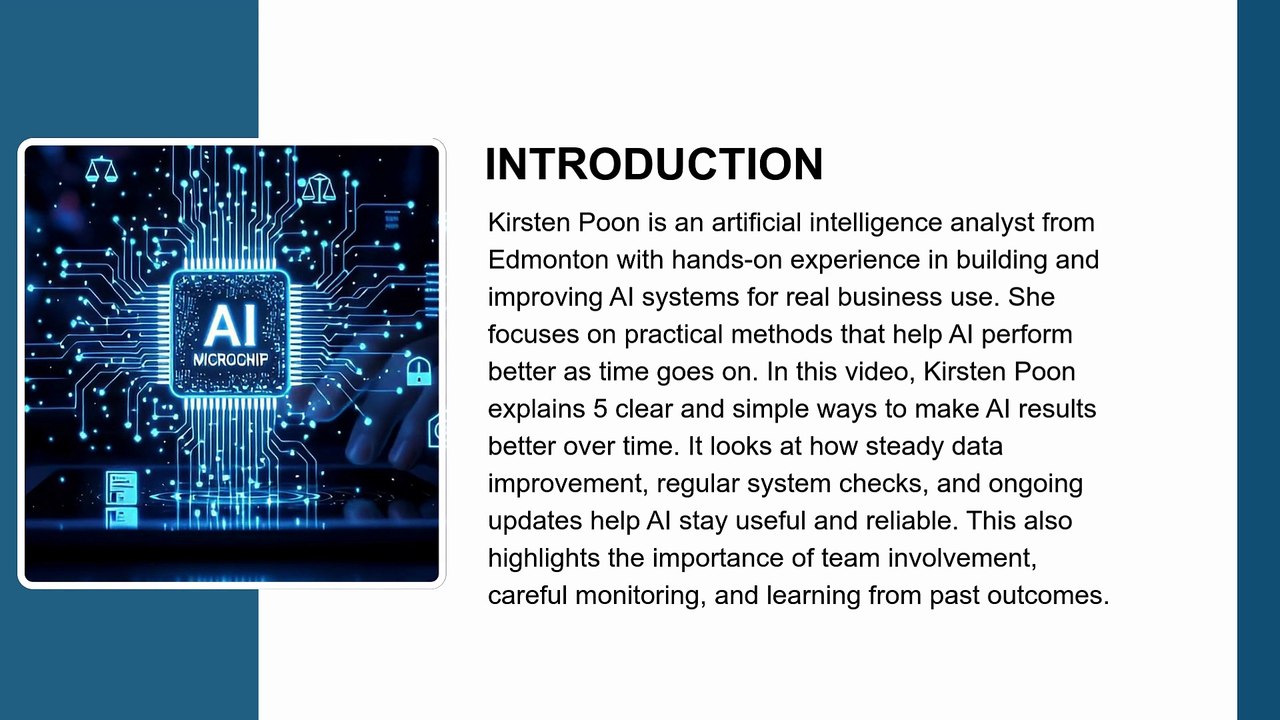 AI
MICROCHIP

INTRODUCTION

Kirsten Poon is an artificial intelligence analyst from Edmonton with hands-on experience in building and improving AI systems for real business use. She focuses on practical methods that help AI perform better as time goes on. In this video, Kirsten Poon explains 5 clear and simple ways to make AI results better over time. It looks at how steady data improvement, regular system checks, and ongoing updates help AI stay useful and reliable. This also highlights the importance of team involvement, careful monitoring, and learning from past outcomes.